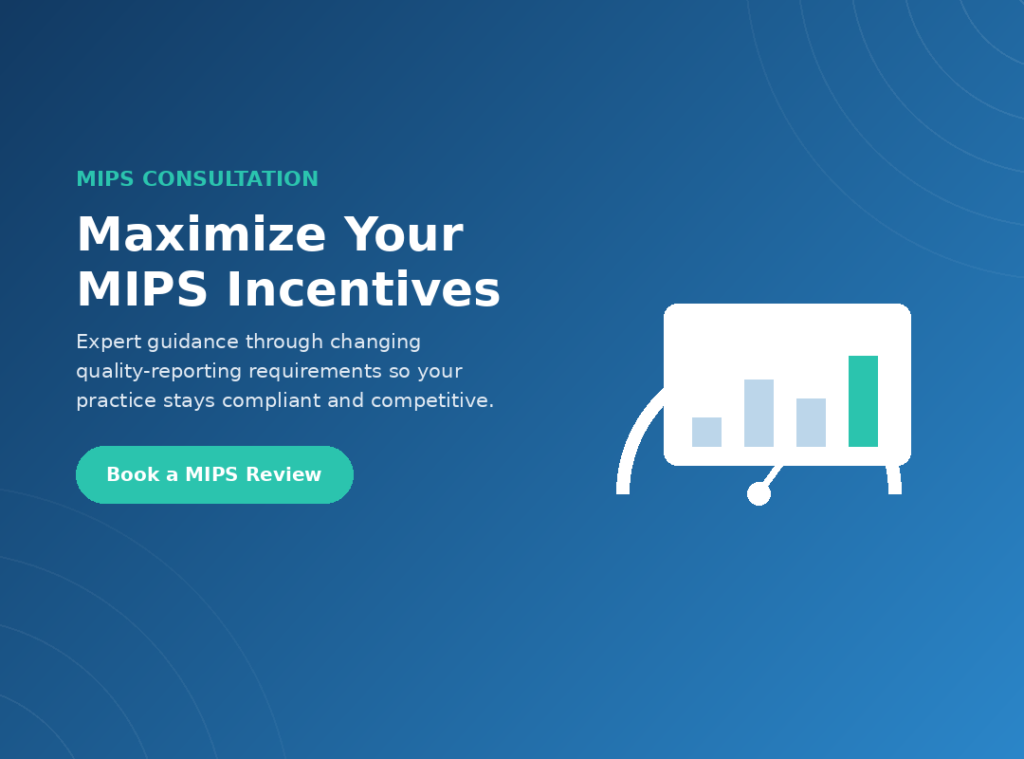 MIPS CONSULTATION

Maximize Your MIPS Incentives

Expert guidance through changing quality-reporting requirements so your practice stays compliant and competitive.

Book a MIPS Review